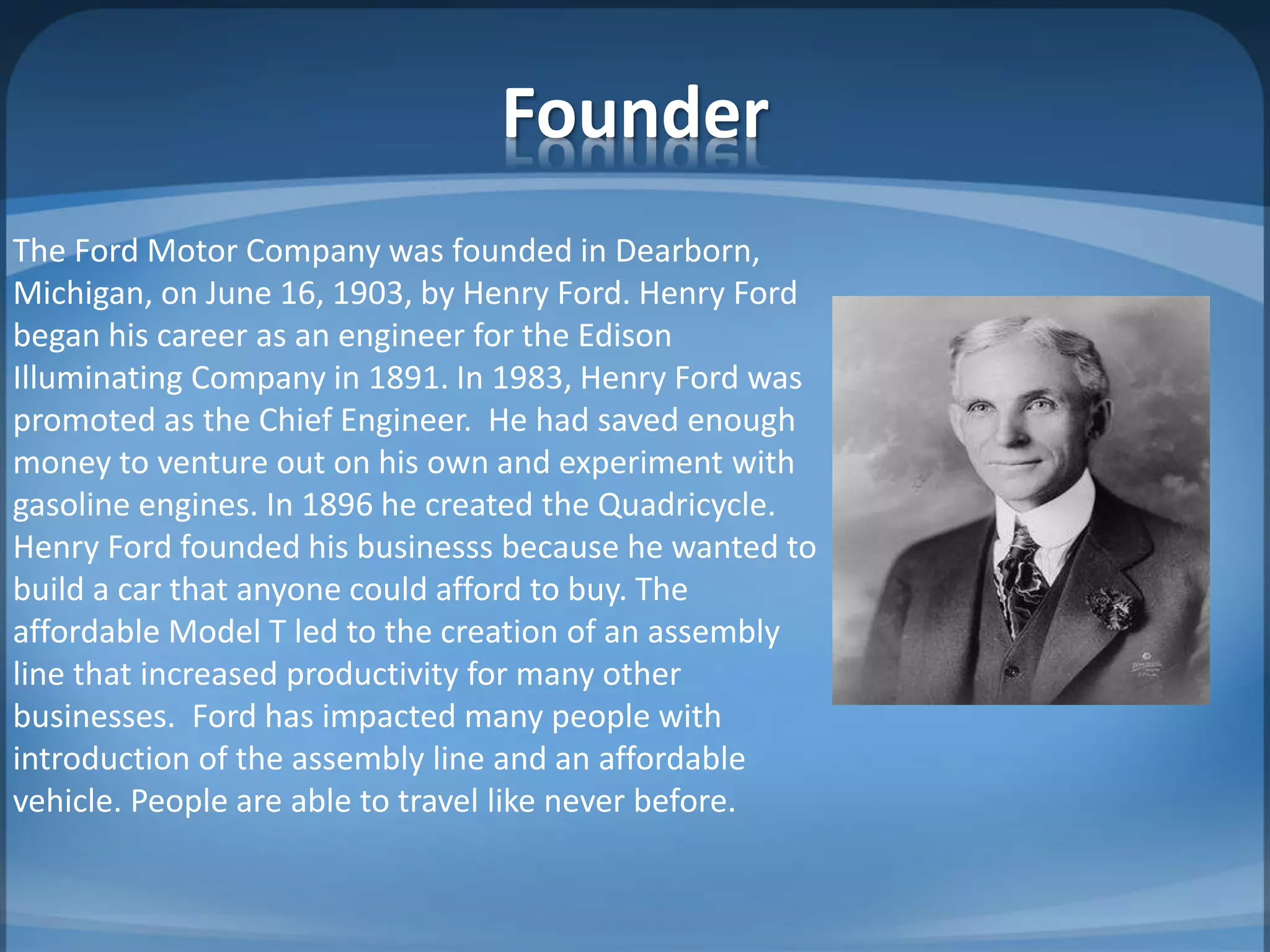 Founder

The Ford Motor Company was founded in Dearborn, Michigan, on June 16, 1903, by Henry Ford. Henry Ford began his career as an engineer for the Edison Illuminating Company in 1891. In 1983, Henry Ford was promoted as the Chief Engineer.  He had saved enough money to venture out on his own and experiment with gasoline engines. In 1896 he created the Quadricycle. Henry Ford founded his businesss because he wanted to build a car that anyone could afford to buy. The affordable Model T led to the creation of an assembly line that increased productivity for many other businesses.  Ford has impacted many people with introduction of the assembly line and an affordable vehicle. People are able to travel like never before.